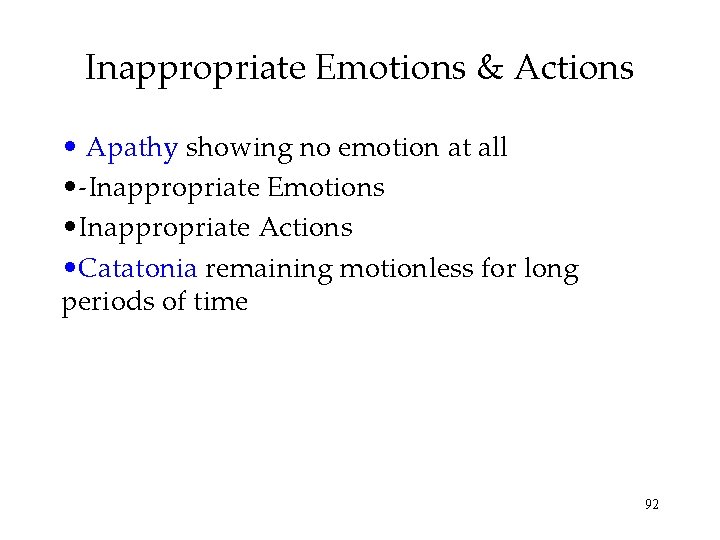 Inappropriate Emotions & Actions

• Apathy showing no emotion at all
•-Inappropriate Emotions
•Inappropriate Actions
•Catatonia remaining motionless for long periods of time

92